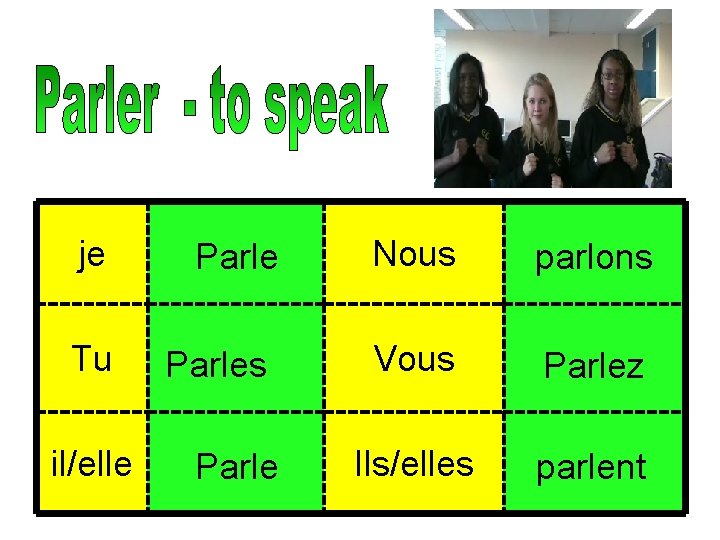 Parler - to speak

| je | Parle | Nous | parlons |
|---|---|---|---|
| Tu | Parles | Vous | Parlez |
| il/elle | Parle | Ils/elles | parlent |